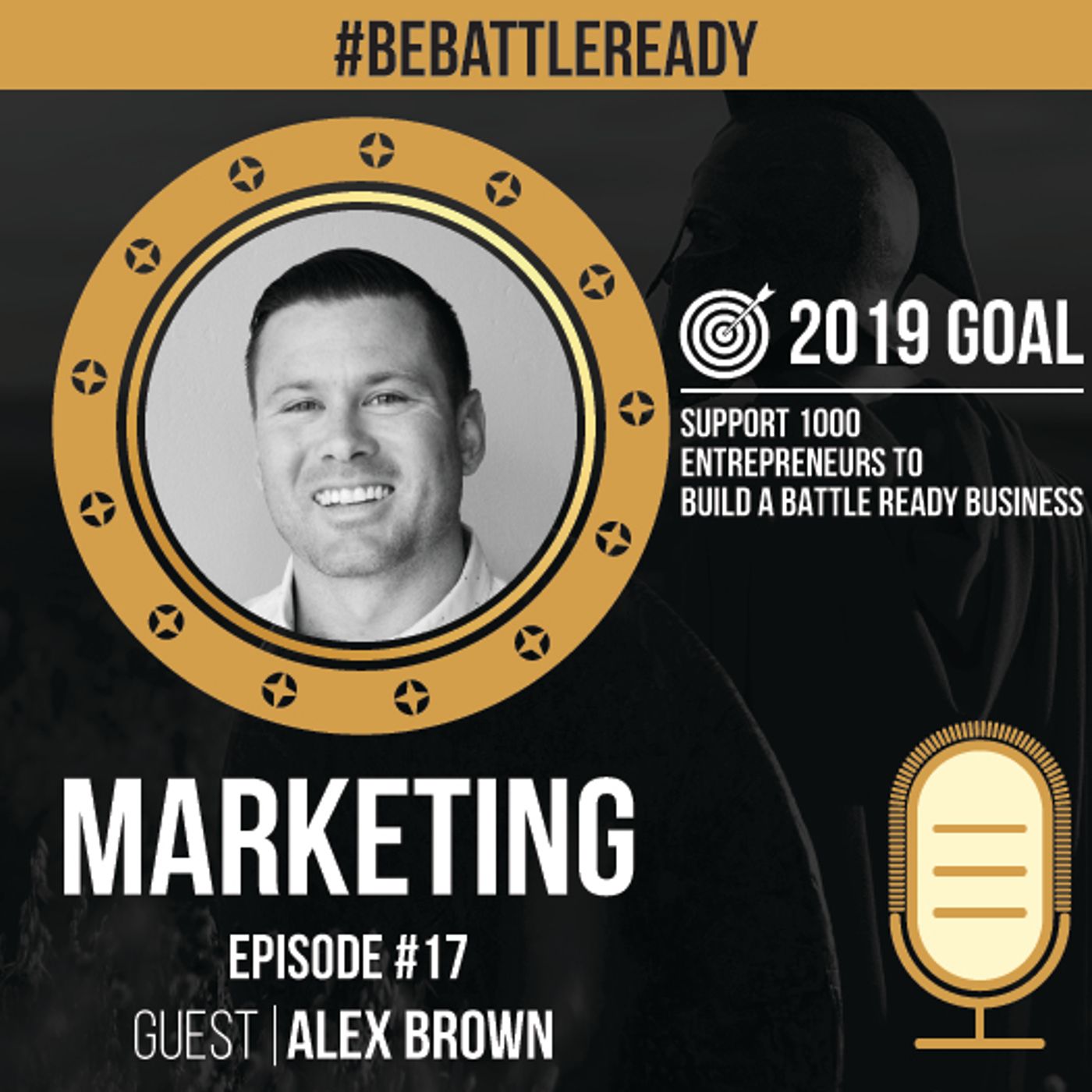 #BEBATTLEREADY

2019 GOAL

SUPPORT 1000 ENTREPRENEURS TO BUILD A BATTLE READY BUSINESS

MARKETING

EPISODE #17

GUEST | ALEX BROWN